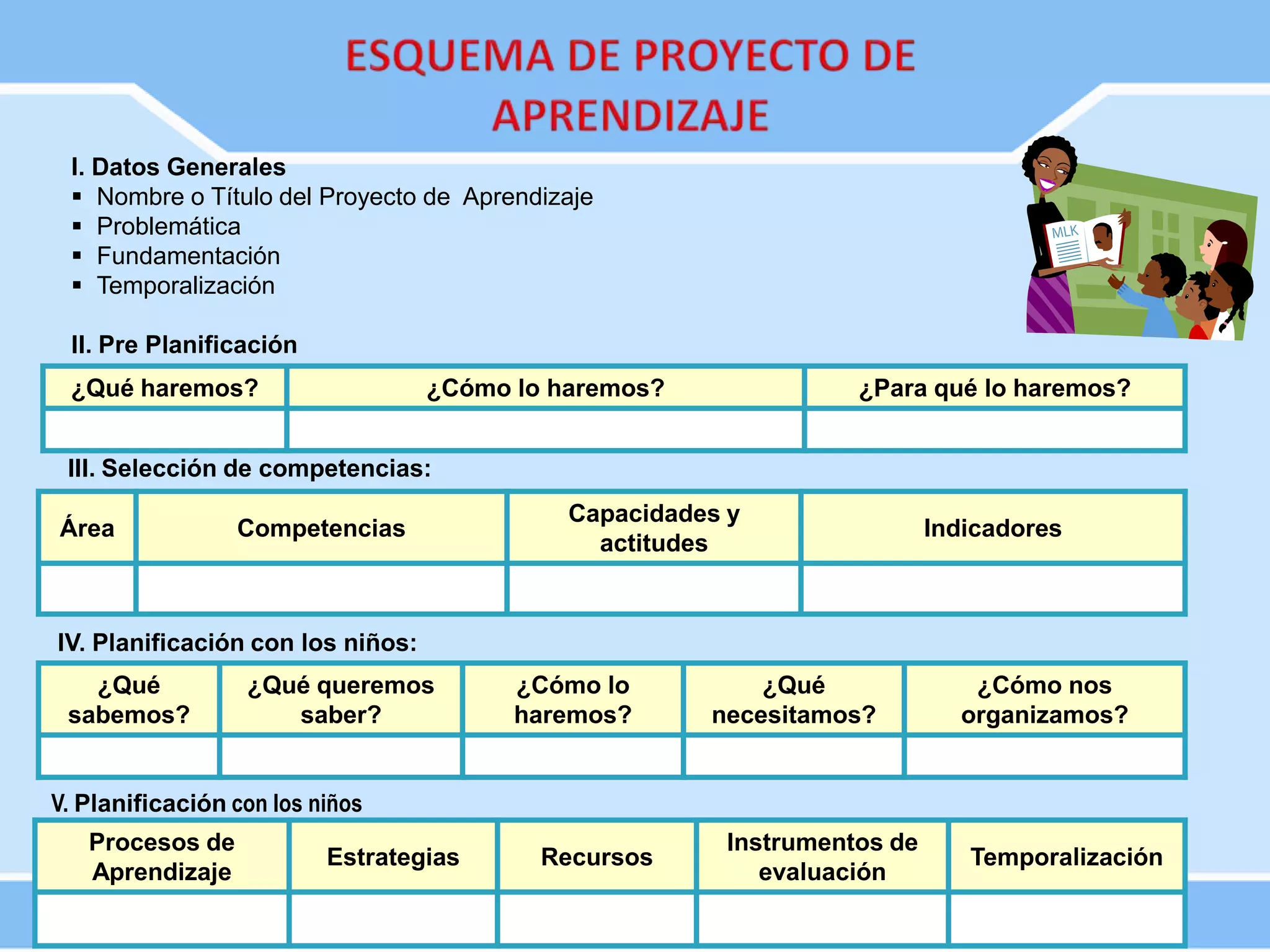 ESQUEMA DE PROYECTO DE APRENDIZAJE

I. Datos Generales
▪ Nombre o Título del Proyecto de Aprendizaje
▪ Problemática
▪ Fundamentación
▪ Temporalización

MLK

II. Pre Planificación

| ¿Qué haremos? | ¿Cómo lo haremos? | ¿Para qué lo haremos? |
|---|---|---|
| | | |

III. Selección de competencias:

| Área | Competencias | Capacidades y actitudes | Indicadores |
|---|---|---|---|
| | | | |

IV. Planificación con los niños:

| ¿Qué sabemos? | ¿Qué queremos saber? | ¿Cómo lo haremos? | ¿Qué necesitamos? | ¿Cómo nos organizamos? |
|---|---|---|---|---|
| | | | | |

V. Planificación con los niños

| Procesos de Aprendizaje | Estrategias | Recursos | Instrumentos de evaluación | Temporalización |
|---|---|---|---|---|
| | | | | |